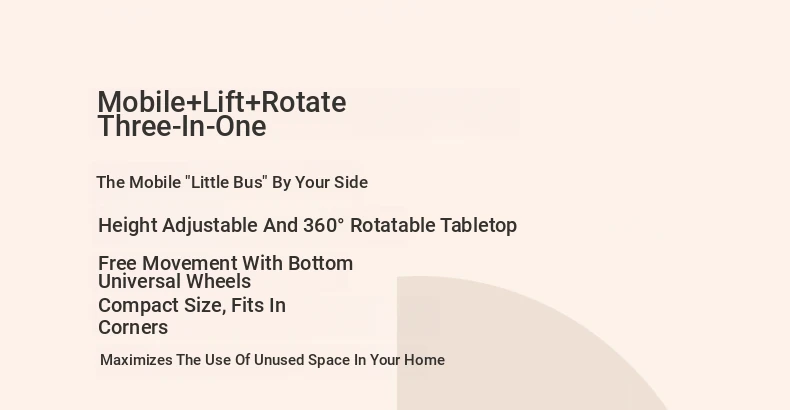 Mobile+Lift+Rotate
Three-In-One

The Mobile "Little Bus" By Your Side

Height Adjustable And 360° Rotatable Tabletop

Free Movement With Bottom Universal Wheels

Compact Size, Fits In Corners

Maximizes The Use Of Unused Space In Your Home